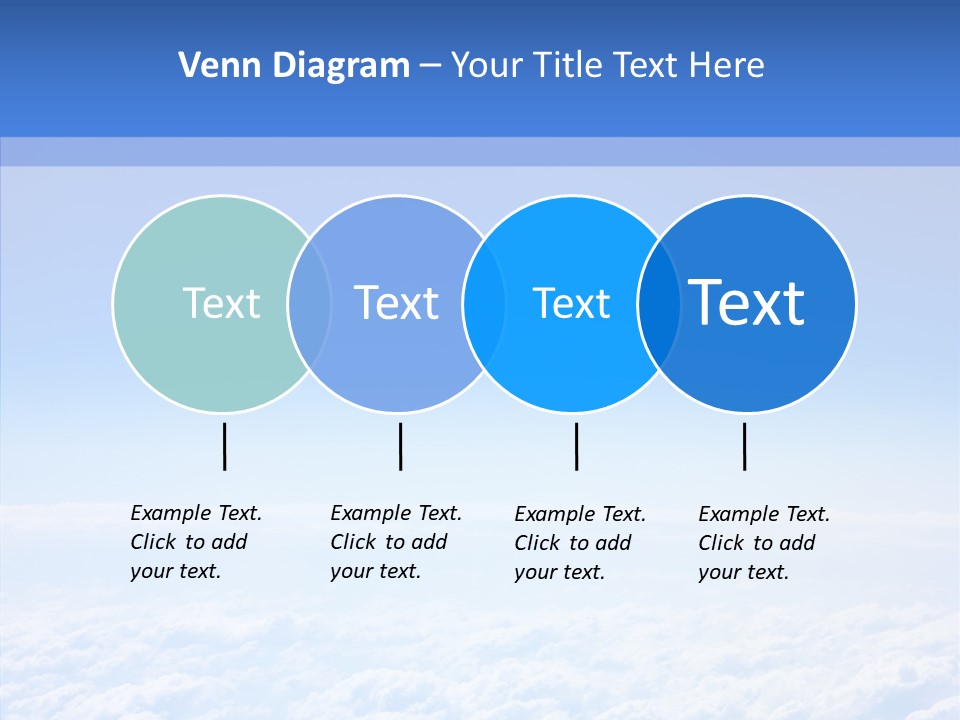 Venn Diagram – Your Title Text Here

Text

Text

Text

Text

Example Text. Click to add your text.

Example Text. Click to add your text.

Example Text. Click to add your text.

Example Text. Click to add your text.